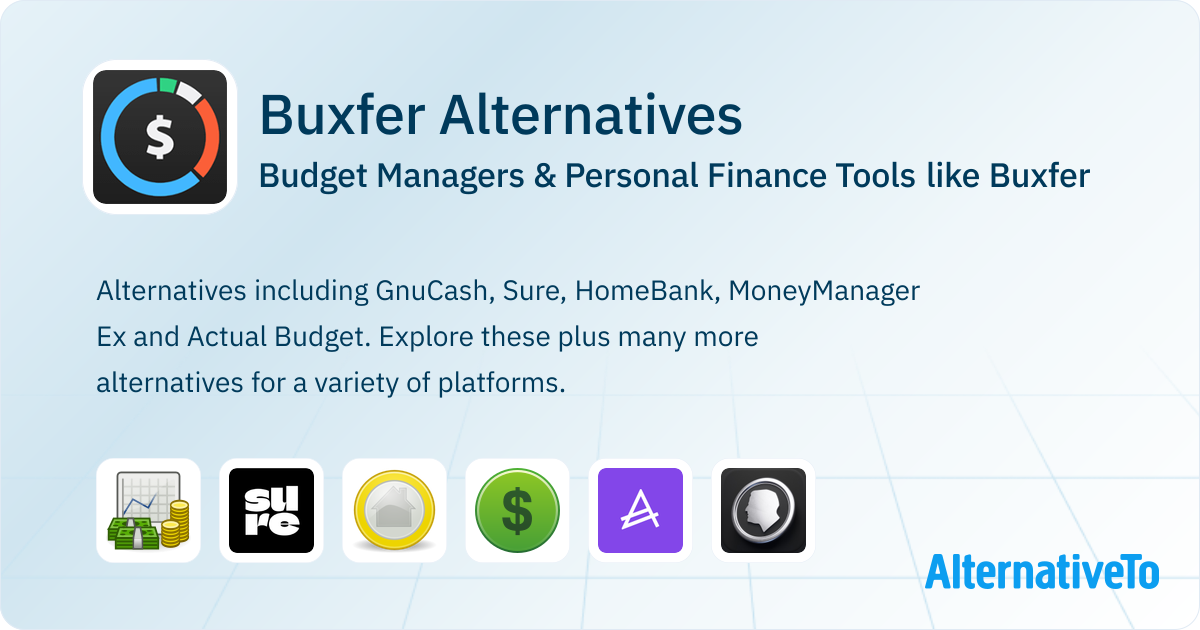 $

Buxfer Alternatives

Budget Managers & Personal Finance Tools like Buxfer

Alternatives including GnuCash, Sure, HomeBank, MoneyManager Ex and Actual Budget. Explore these plus many more alternatives for a variety of platforms.

sure

$

AlternativeTo